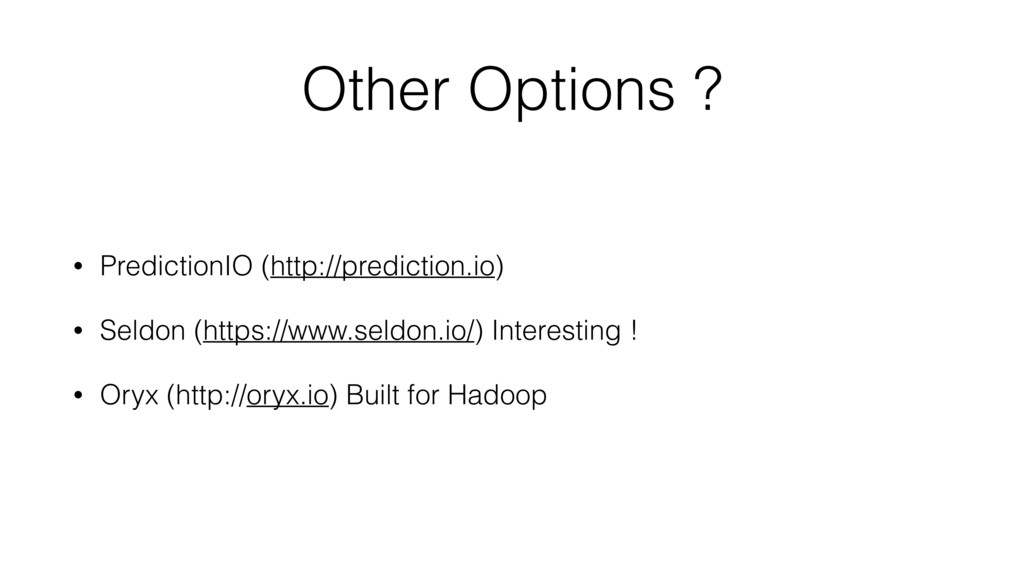 Other Options ?

• PredictionIO (http://prediction.io)

• Seldon (https://www.seldon.io/) Interesting !

• Oryx (http://oryx.io) Built for Hadoop